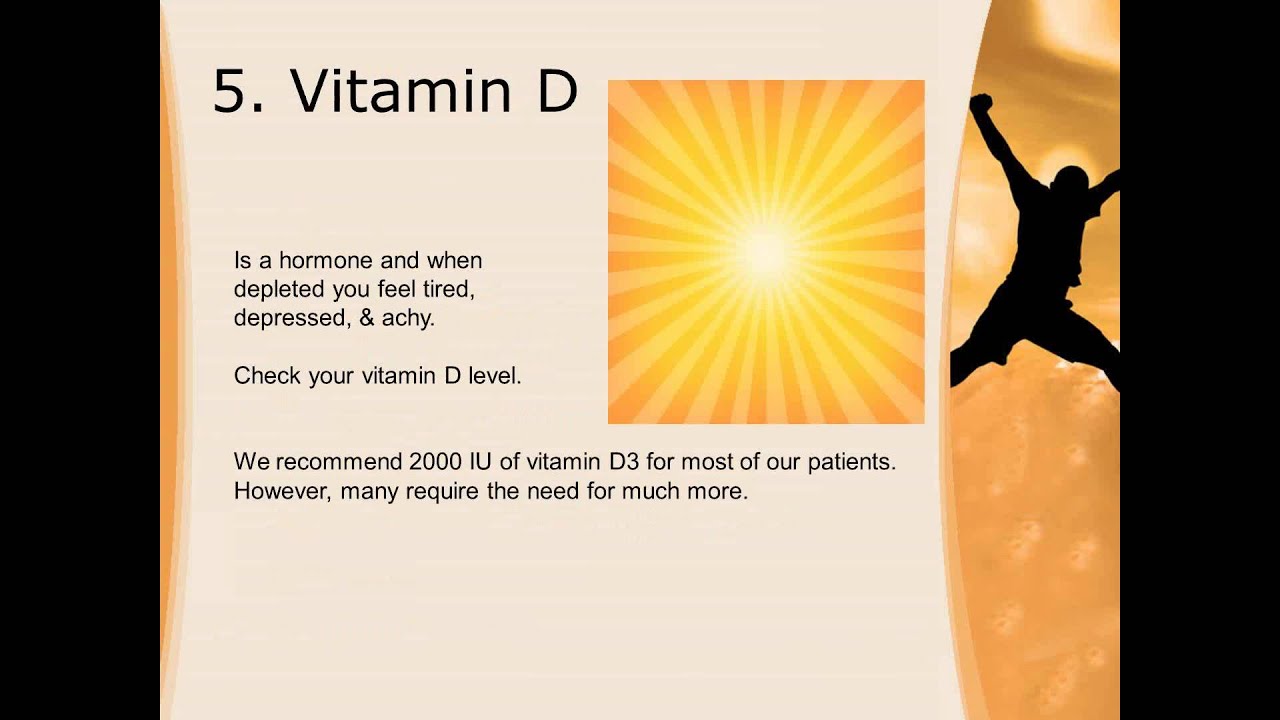 5. Vitamin D

Is a hormone and when depleted you feel tired, depressed, & achy.

Check your vitamin D level.

We recommend 2000 IU of vitamin D3 for most of our patients. However, many require the need for much more.